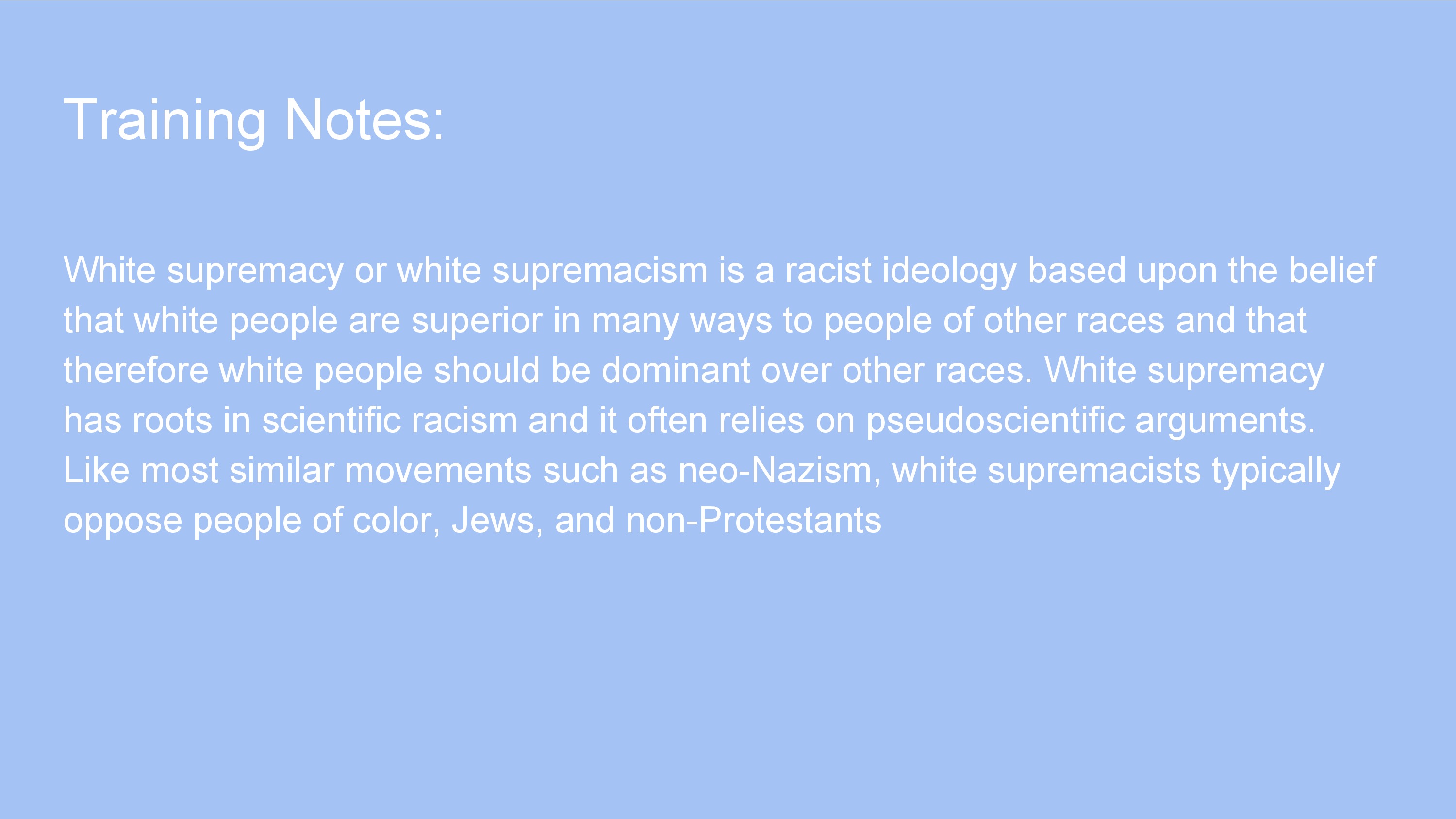 Training Notes:

White supremacy or white supremacism is a racist ideology based upon the belief that white people are superior in many ways to people of other races and that therefore white people should be dominant over other races. White supremacy has roots in scientific racism and it often relies on pseudoscientific arguments. Like most similar movements such as neo-Nazism, white supremacists typically oppose people of color, Jews, and non-Protestants